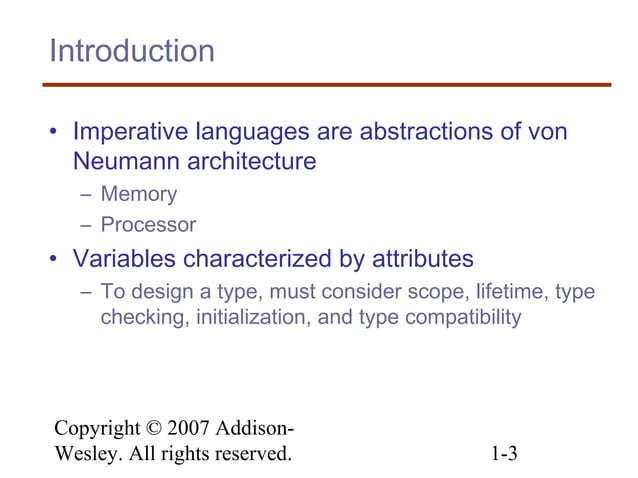 Introduction

• Imperative languages are abstractions of von Neumann architecture
– Memory
– Processor
• Variables characterized by attributes
– To design a type, must consider scope, lifetime, type checking, initialization, and type compatibility

Copyright © 2007 Addison-Wesley. All rights reserved.

1-3